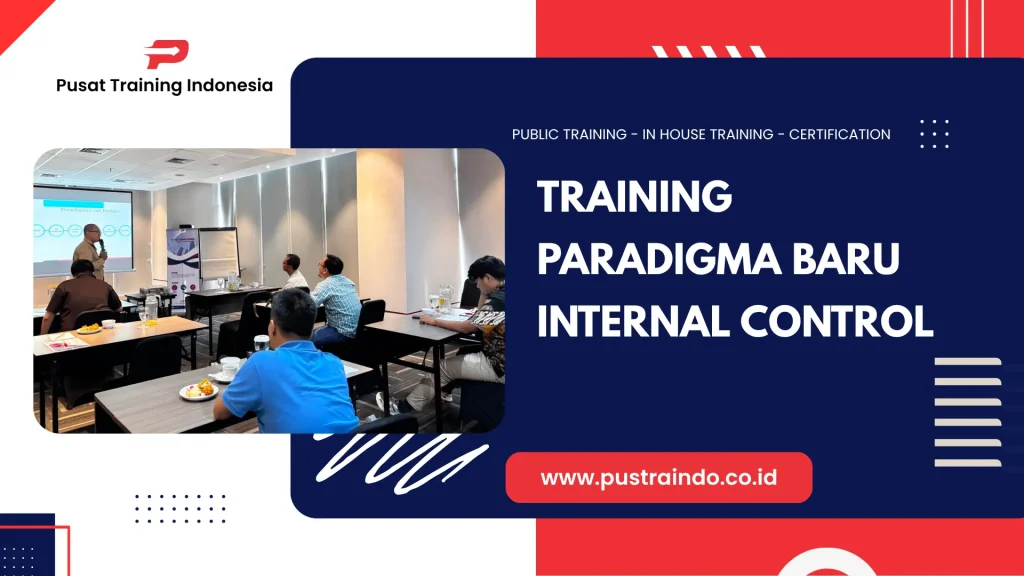 Pusat Training Indonesia

PUBLIC TRAINING - IN HOUSE TRAINING - CERTIFICATION

TRAINING
PARADIGMA BARU
INTERNAL CONTROL

www.pustraindo.co.id